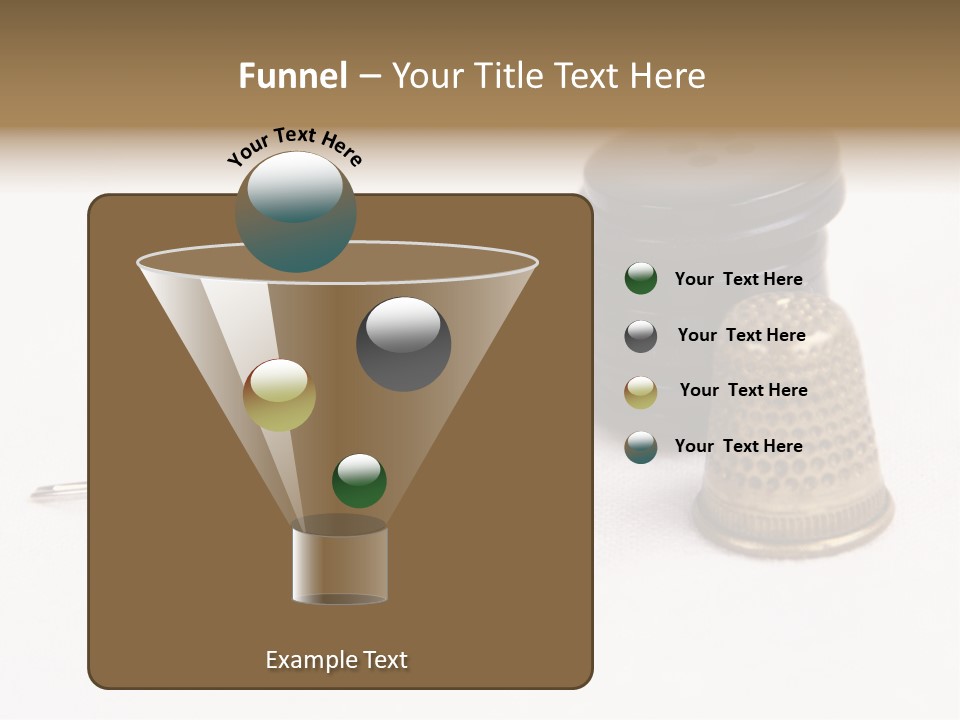 Funnel – Your Title Text Here

Your Text Here

Your Text Here

Your Text Here

Your Text Here

Your Text Here

Example Text